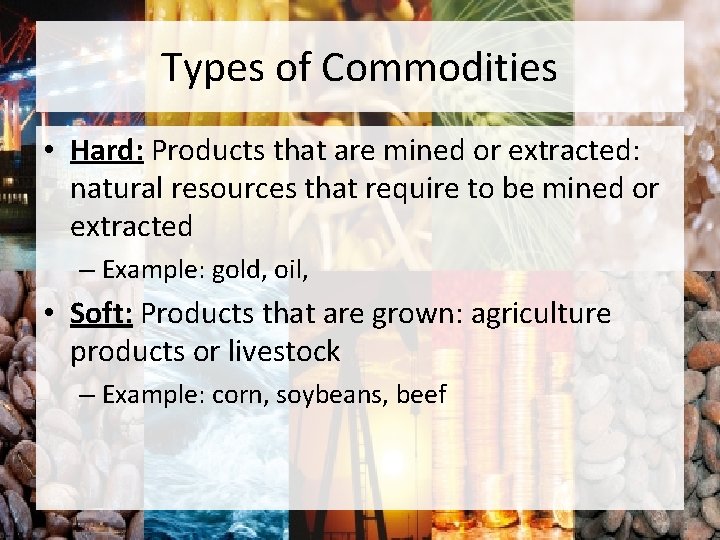 Types of Commodities

• Hard: Products that are mined or extracted: natural resources that require to be mined or extracted

– Example: gold, oil,

• Soft: Products that are grown: agriculture products or livestock

– Example: corn, soybeans, beef